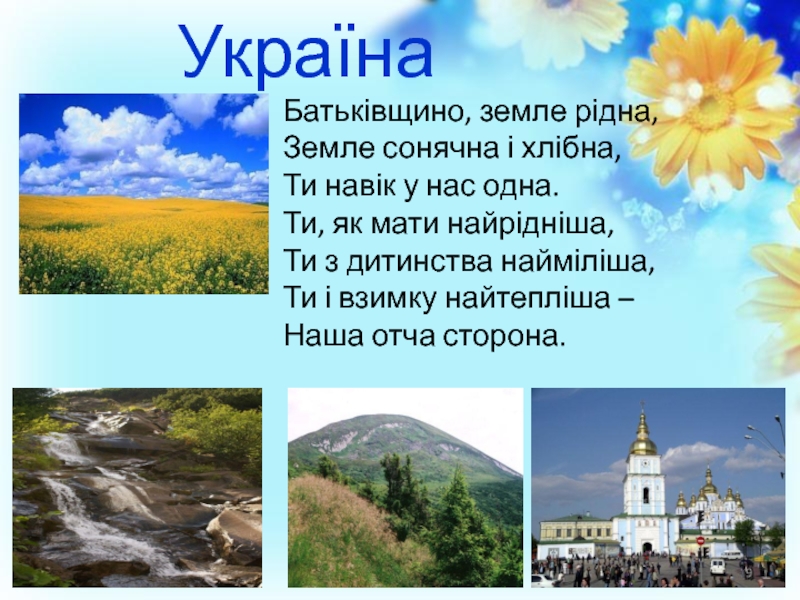 Україна

Батьківщино, земле рідна,
Земле сонячна і хлібна,
Ти навік у нас одна.
Ти, як мати найрідніша,
Ти з дитинства найміліша,
Ти і взимку найтепліша –
Наша отча сторона.